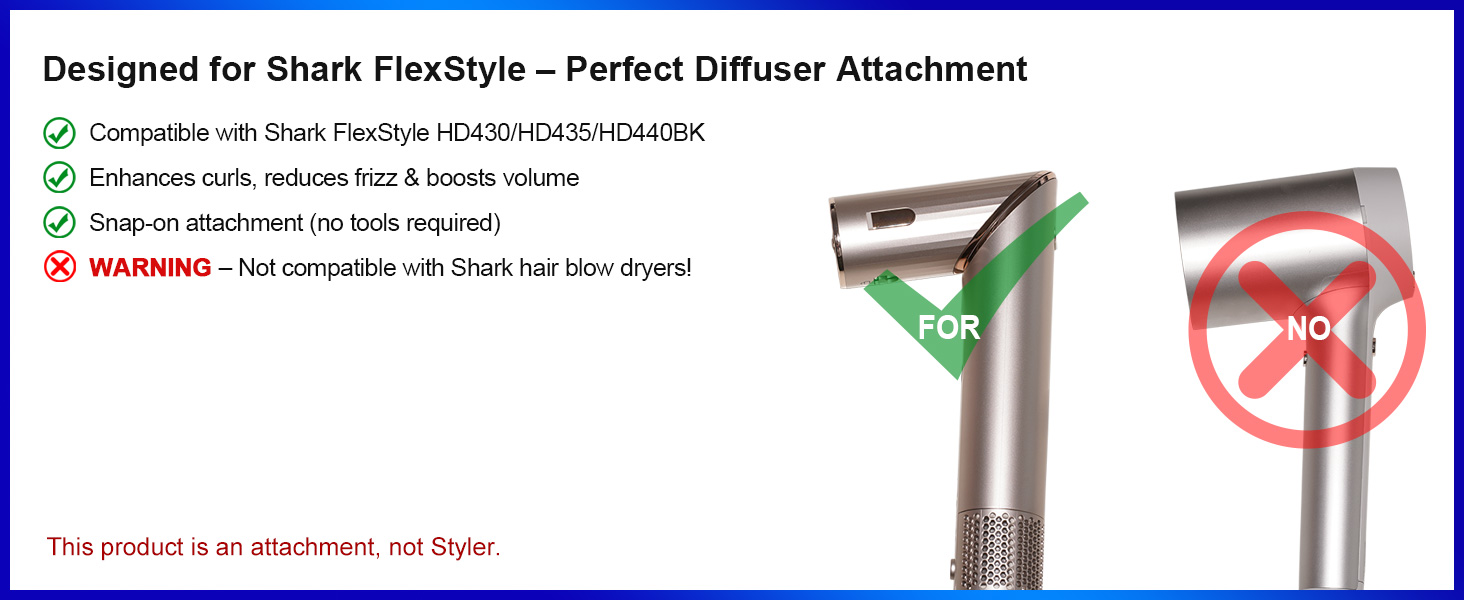 Designed for Shark FlexStyle – Perfect Diffuser Attachment

Compatible with Shark FlexStyle HD430/HD435/HD440BK

Enhances curls, reduces frizz & boosts volume

Snap-on attachment (no tools required)

WARNING – Not compatible with Shark hair blow dryers!

FOR

NO

This product is an attachment, not Styler.